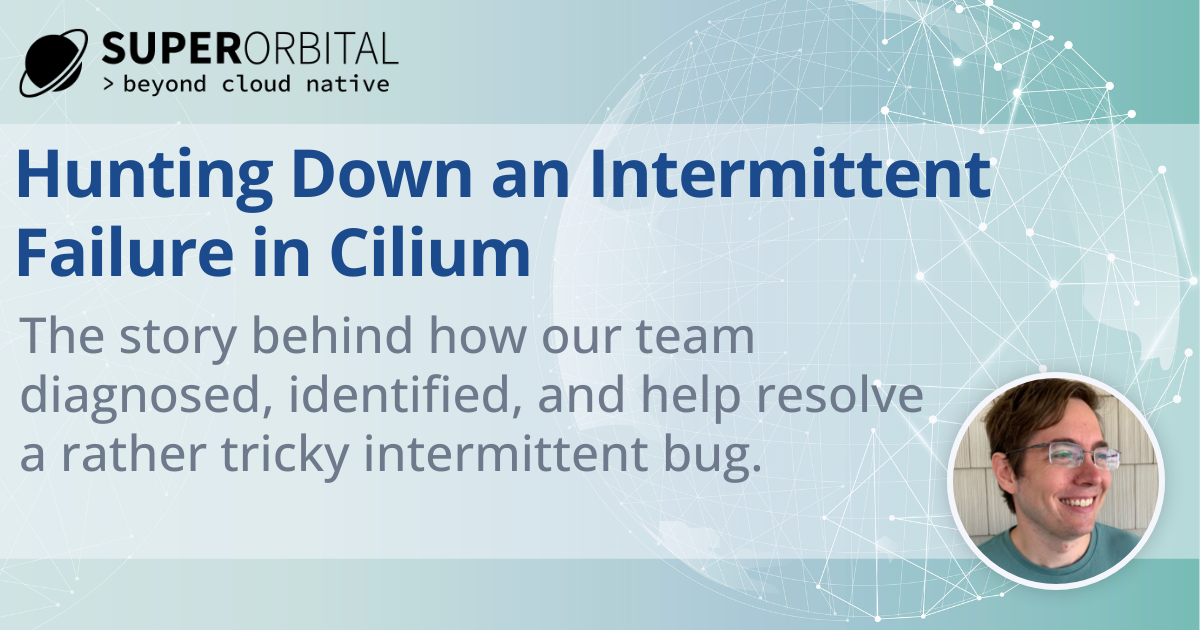 SUPERORBITAL
> beyond cloud native

Hunting Down an Intermittent Failure in Cilium

The story behind how our team diagnosed, identified, and help resolve a rather tricky intermittent bug.